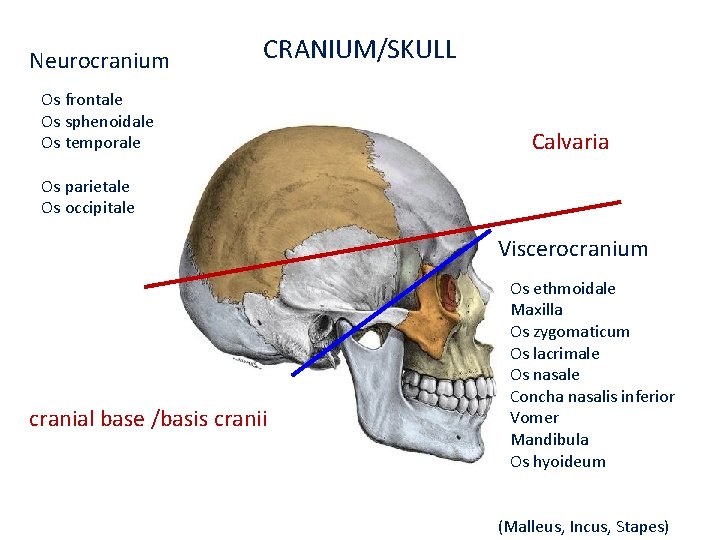 CRANIUM/SKULL

Neurocranium

Os frontale
Os sphenoidale
Os temporale

Os parietale
Os occipitale

Calvaria

Viscerocranium

Os ethmoidale
Maxilla
Os zygomaticum
Os lacrimale
Os nasale
Concha nasalis inferior
Vomer
Mandibula
Os hyoideum

cranial base /basis cranii

(Malleus, Incus, Stapes)